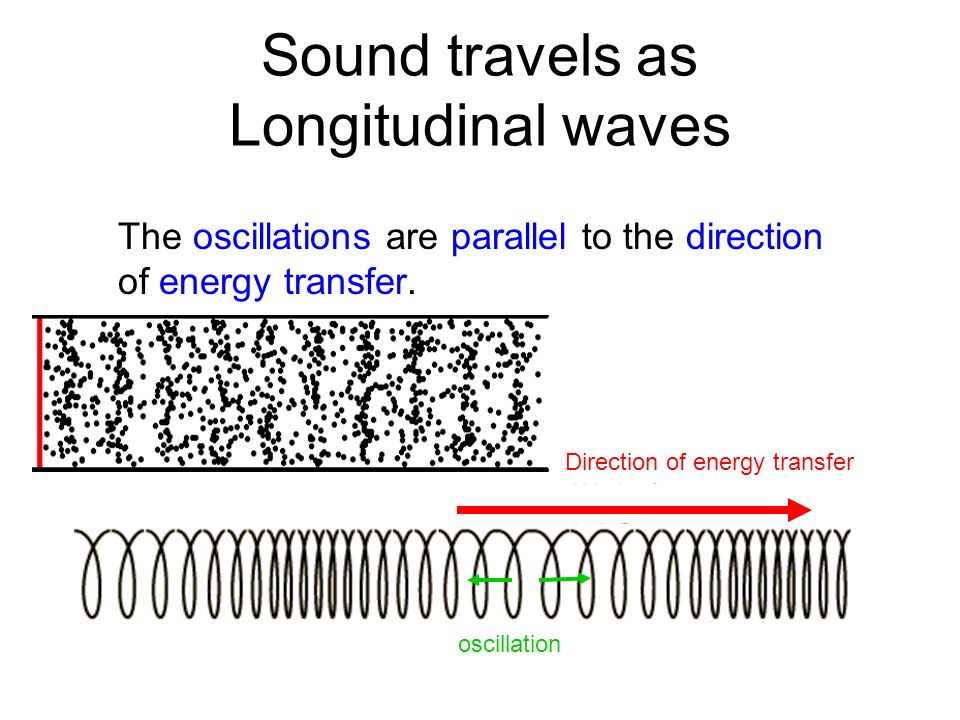 Sound travels as Longitudinal waves

The oscillations are parallel to the direction of energy transfer.

Direction of energy transfer

oscillation